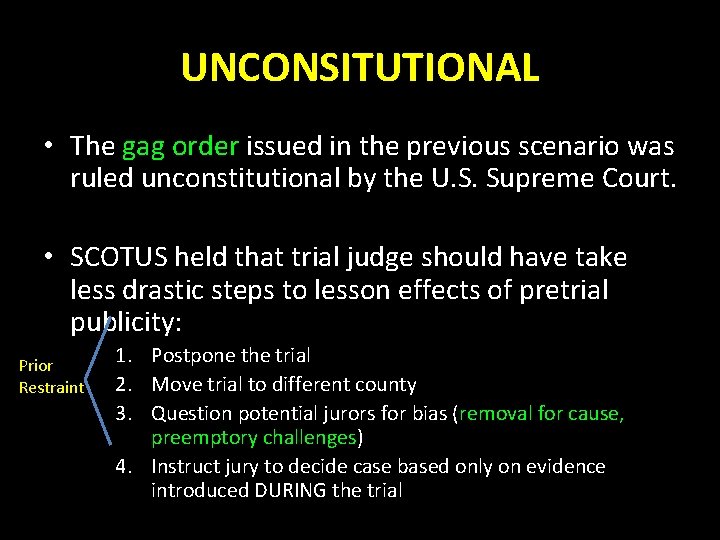 UNCONSITUTIONAL

• The gag order issued in the previous scenario was ruled unconstitutional by the U.S. Supreme Court.

• SCOTUS held that trial judge should have take less drastic steps to lesson effects of pretrial publicity:

Prior Restraint

1. Postpone the trial
2. Move trial to different county
3. Question potential jurors for bias (removal for cause, preemptory challenges)
4. Instruct jury to decide case based only on evidence introduced DURING the trial